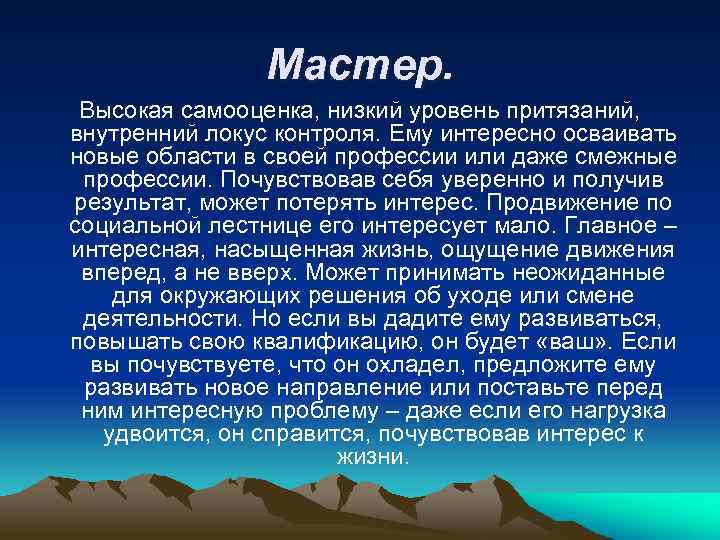 Мастер.

Высокая самооценка, низкий уровень притязаний, внутренний локус контроля. Ему интересно осваивать новые области в своей профессии или даже смежные профессии. Почувствовав себя уверенно и получив результат, может потерять интерес. Продвижение по социальной лестнице его интересует мало. Главное – интересная, насыщенная жизнь, ощущение движения вперед, а не вверх. Может принимать неожиданные для окружающих решения об уходе или смене деятельности. Но если вы дадите ему развиваться, повышать свою квалификацию, он будет «ваш». Если вы почувствуете, что он охладел, предложите ему развивать новое направление или поставьте перед ним интересную проблему – даже если его нагрузка удвоится, он справится, почувствовав интерес к жизни.